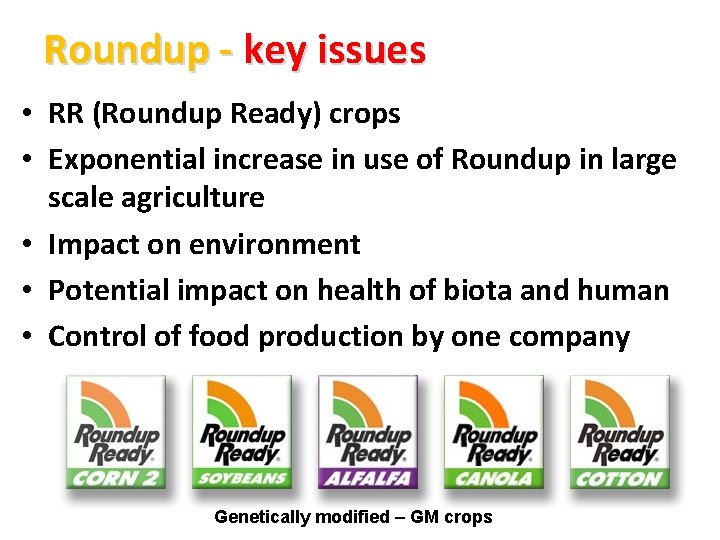 Roundup - key issues

• RR (Roundup Ready) crops
• Exponential increase in use of Roundup in large scale agriculture
• Impact on environment
• Potential impact on health of biota and human
• Control of food production by one company

Roundup Ready CORN 2
Roundup Ready SOYBEANS
Roundup Ready ALFALFA
Roundup Ready CANOLA
Roundup Ready COTTON

Genetically modified – GM crops